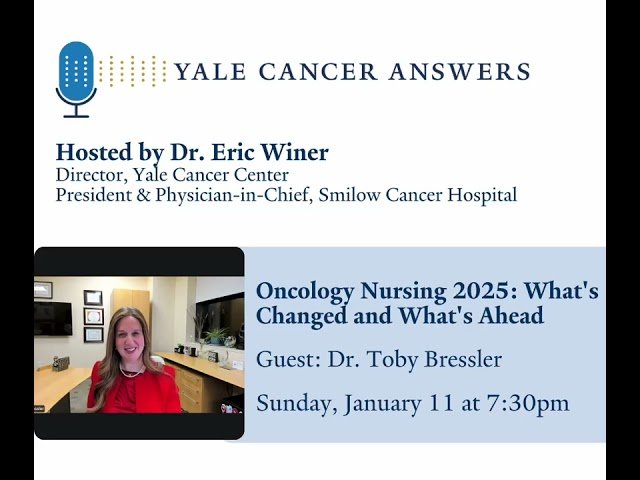 YALE CANCER ANSWERS

Hosted by Dr. Eric Winer
Director, Yale Cancer Center
President & Physician-in-Chief, Smilow Cancer Hospital

Oncology Nursing 2025: What's Changed and What's Ahead

Guest: Dr. Toby Bressler

Sunday, January 11 at 7:30pm